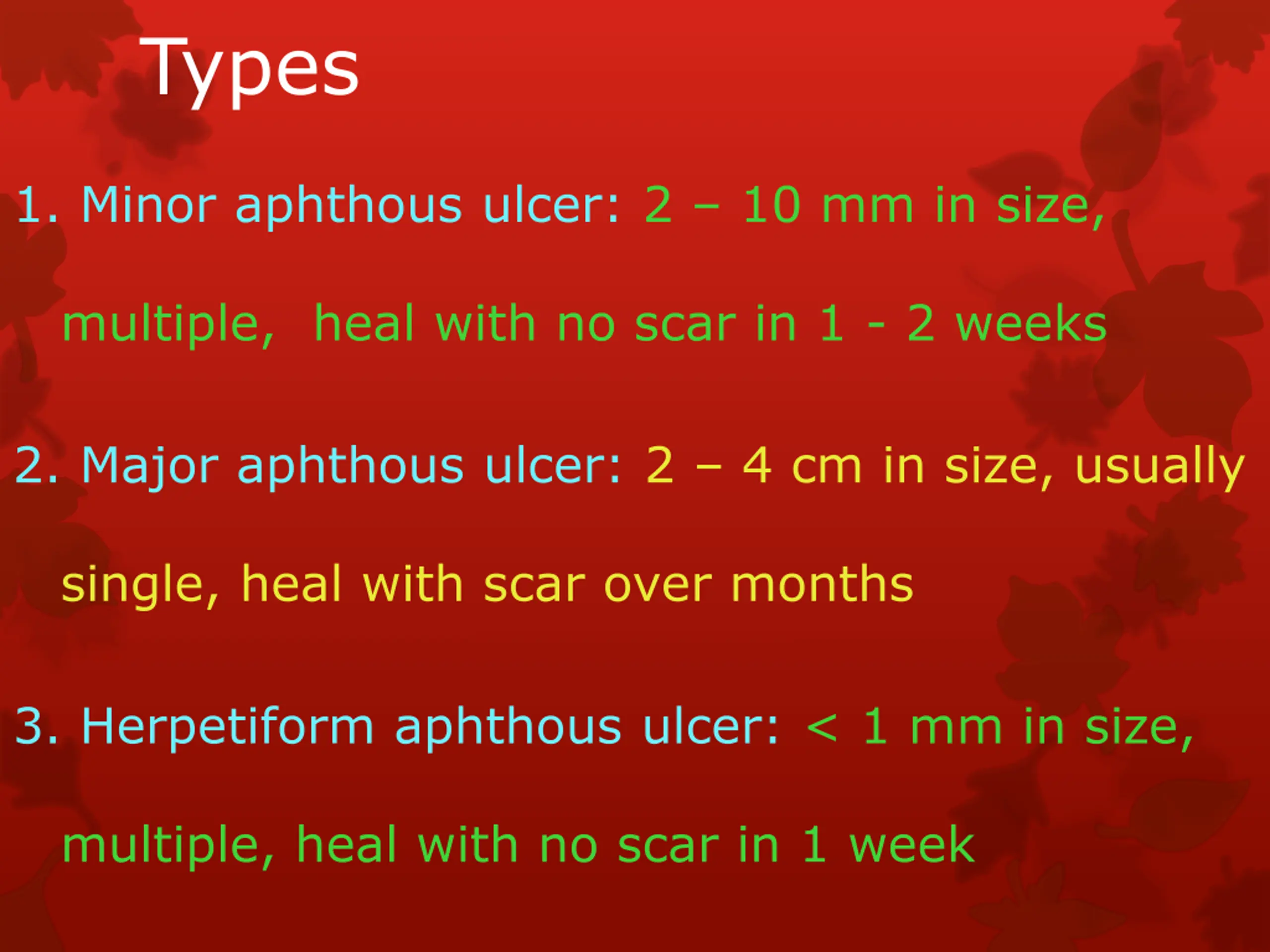 Types

1. Minor aphthous ulcer: 2 – 10 mm in size, multiple, heal with no scar in 1 - 2 weeks

2. Major aphthous ulcer: 2 – 4 cm in size, usually single, heal with scar over months

3. Herpetiform aphthous ulcer: < 1 mm in size, multiple, heal with no scar in 1 week